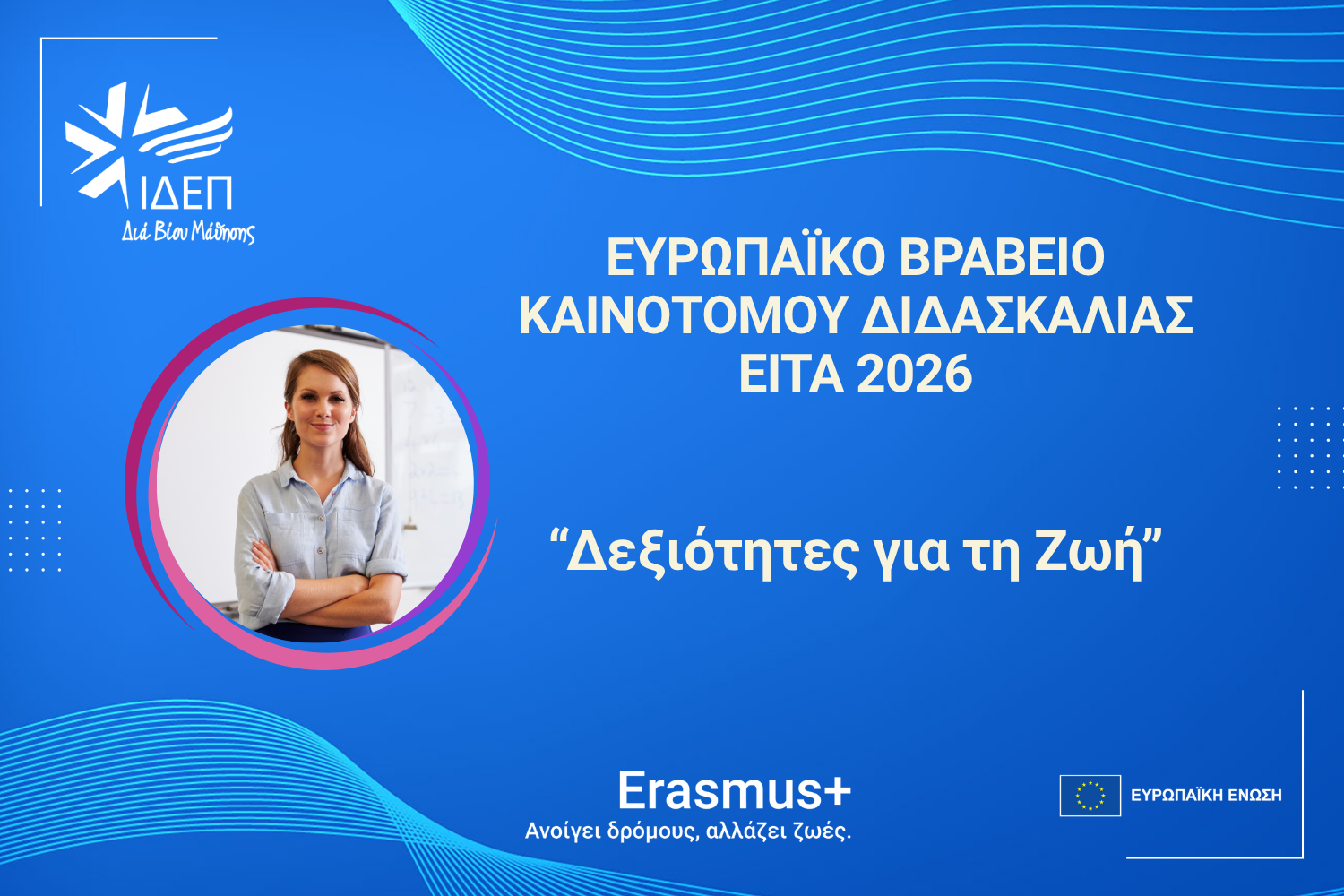 ΙΔΕΠ
Διά Βίου Μάθησης

ΕΥΡΩΠΑΪΚΟ ΒΡΑΒΕΙΟ ΚΑΙΝΟΤΟΜΟΥ ΔΙΔΑΣΚΑΛΙΑΣ ΕΙΤΑ 2026

“Δεξιότητες για τη Ζωή”

Erasmus+
Ανοίγει δρόμους, αλλάζει ζωές.

ΕΥΡΩΠΑΪΚΗ ΕΝΩΣΗ